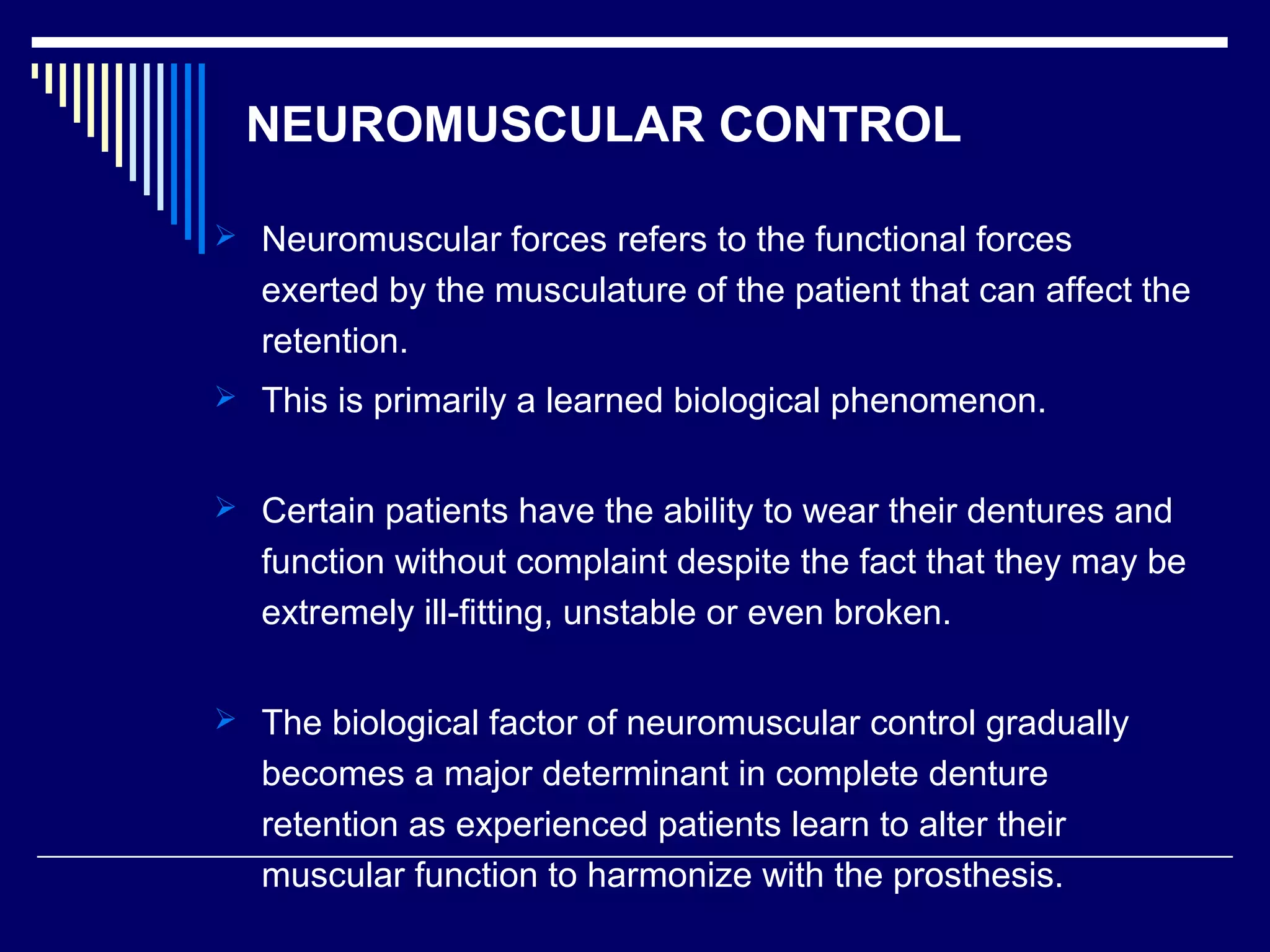 NEUROMUSCULAR CONTROL

➢ Neuromuscular forces refers to the functional forces exerted by the musculature of the patient that can affect the retention.

➢ This is primarily a learned biological phenomenon.

➢ Certain patients have the ability to wear their dentures and function without complaint despite the fact that they may be extremely ill-fitting, unstable or even broken.

➢ The biological factor of neuromuscular control gradually becomes a major determinant in complete denture retention as experienced patients learn to alter their muscular function to harmonize with the prosthesis.